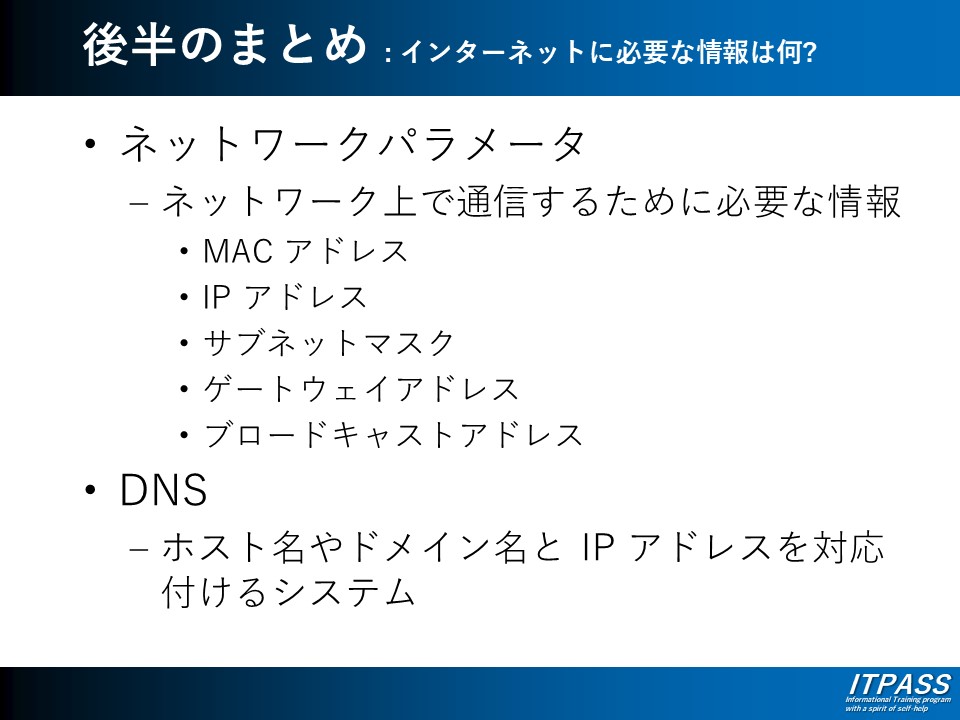 後半のまとめ : インターネットに必要な情報は何?

• ネットワークパラメータ
 – ネットワーク上で通信するために必要な情報
  • MAC アドレス
  • IP アドレス
  • サブネットマスク
  • ゲートウェイアドレス
  • ブロードキャストアドレス
• DNS
 – ホスト名やドメイン名と IP アドレスを対応付けるシステム

ITPASS
Informational Training program with a spirit of self-help